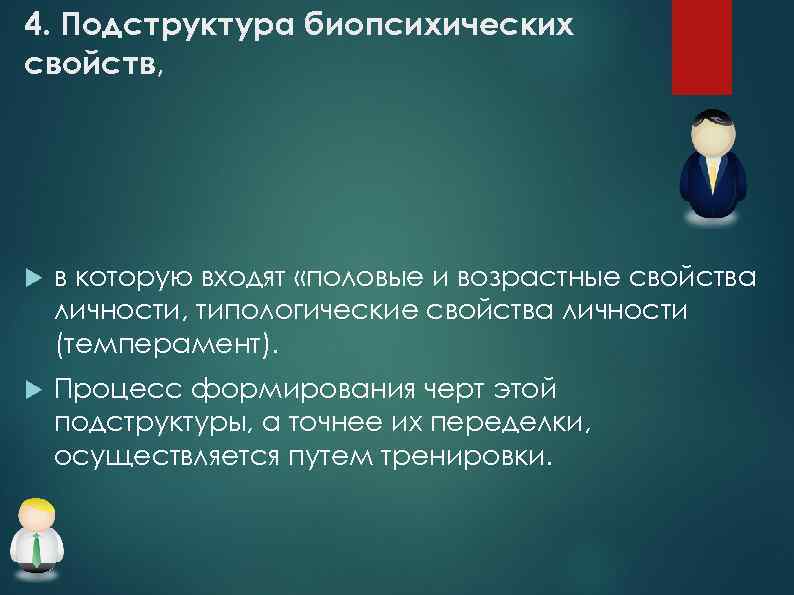 4. Подструктура биопсихических свойств,

в которую входят «половые и возрастные свойства личности, типологические свойства личности (темперамент).

Процесс формирования черт этой подструктуры, а точнее их переделки, осуществляется путем тренировки.